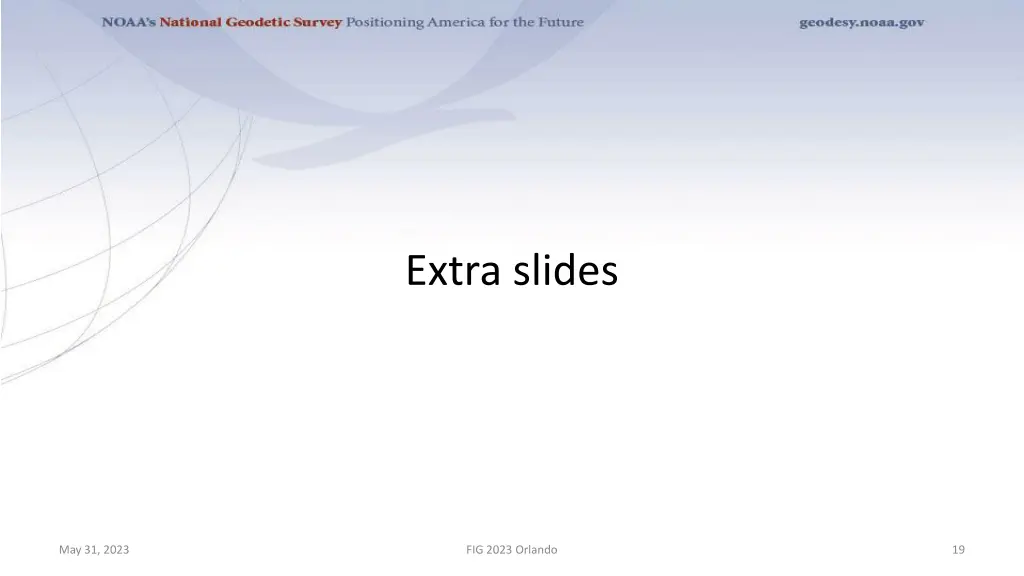 NOAA's National Geodetic Survey Positioning America for the Future geodesy.noaa.gov

Extra slides

May 31, 2023 FIG 2023 Orlando 19